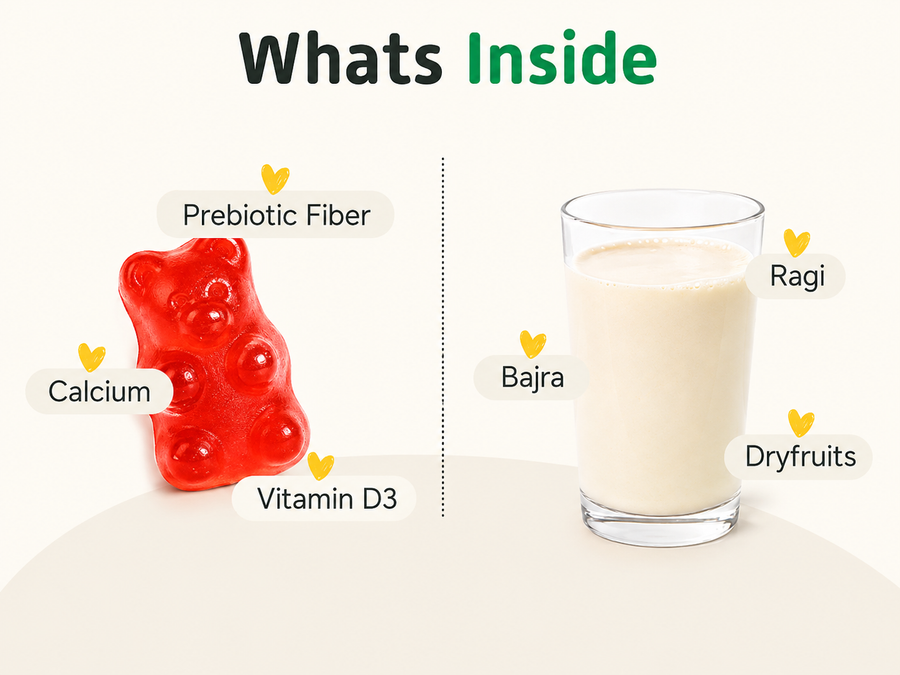 Whats Inside

Prebiotic Fiber

Calcium

Vitamin D3

Ragi

Bajra

Dryfruits